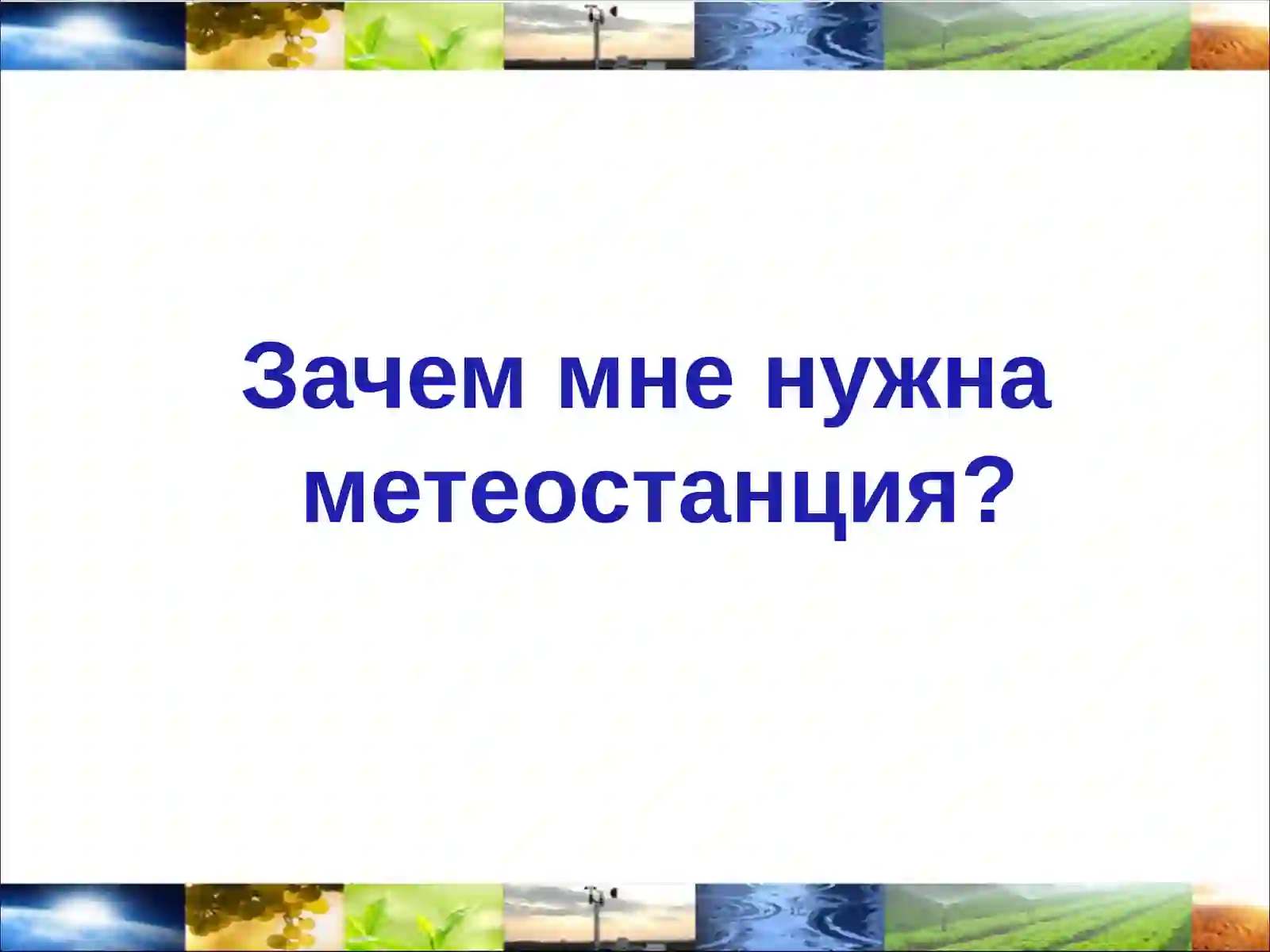 Зачем мне нужна метеостанция?